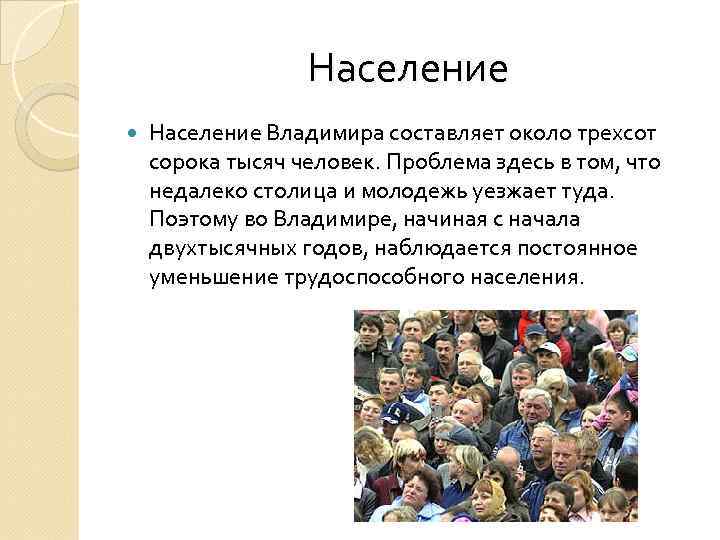 Население

Население Владимира составляет около трехсот сорока тысяч человек. Проблема здесь в том, что недалеко столица и молодежь уезжает туда. Поэтому во Владимире, начиная с начала двухтысячных годов, наблюдается постоянное уменьшение трудоспособного населения.